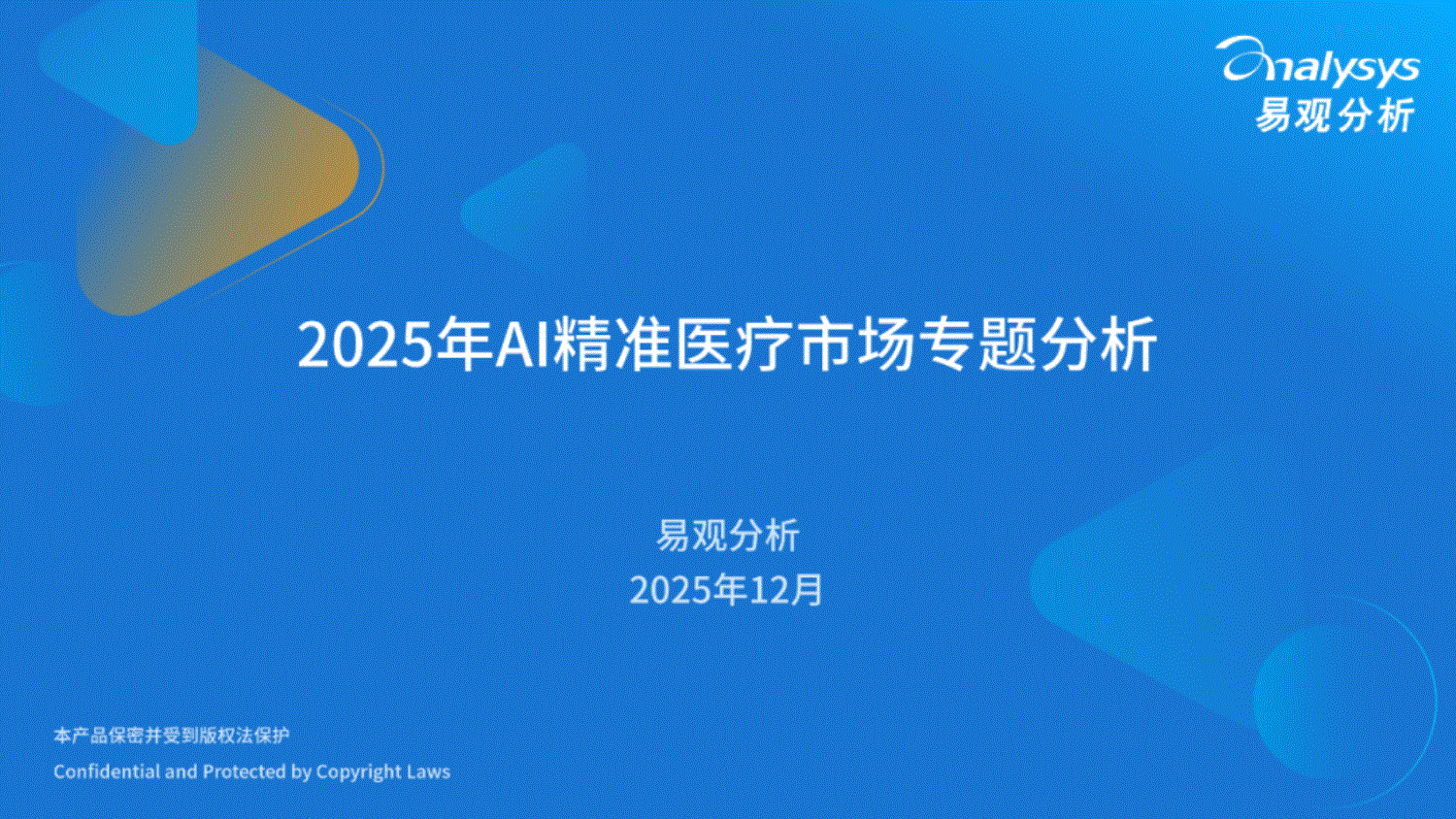 analysys
易观分析

2025年AI精准医疗市场专题分析

易观分析
2025年12月

本产品保密并受到版权法保护
Confidential and Protected by Copyright Laws